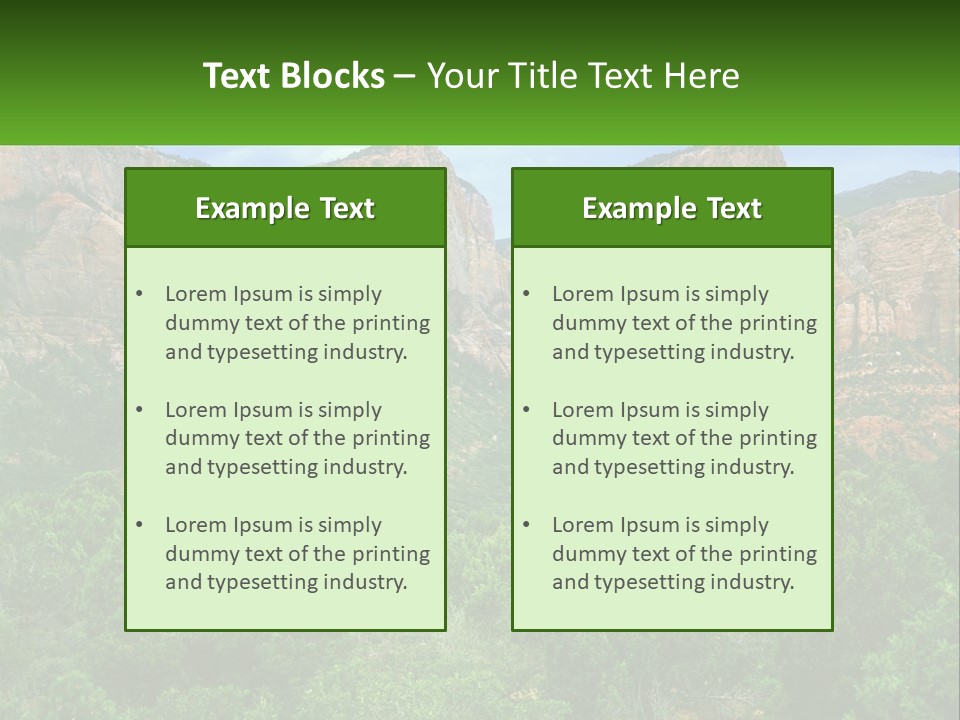 Text Blocks – Your Title Text Here

Example Text

• Lorem Ipsum is simply dummy text of the printing and typesetting industry.

• Lorem Ipsum is simply dummy text of the printing and typesetting industry.

• Lorem Ipsum is simply dummy text of the printing and typesetting industry.

Example Text

• Lorem Ipsum is simply dummy text of the printing and typesetting industry.

• Lorem Ipsum is simply dummy text of the printing and typesetting industry.

• Lorem Ipsum is simply dummy text of the printing and typesetting industry.